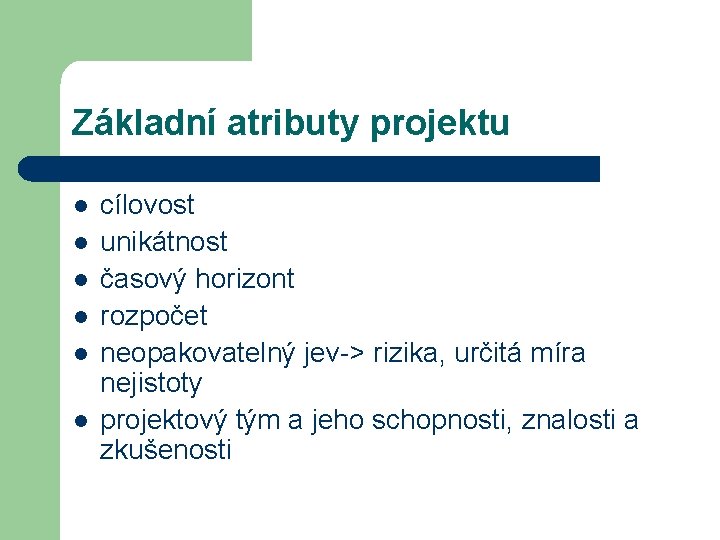 Základní atributy projektu

- cílovost
- unikátnost
- časový horizont
- rozpočet
- neopakovatelný jev-> rizika, určitá míra nejistoty
- projektový tým a jeho schopnosti, znalosti a zkušenosti